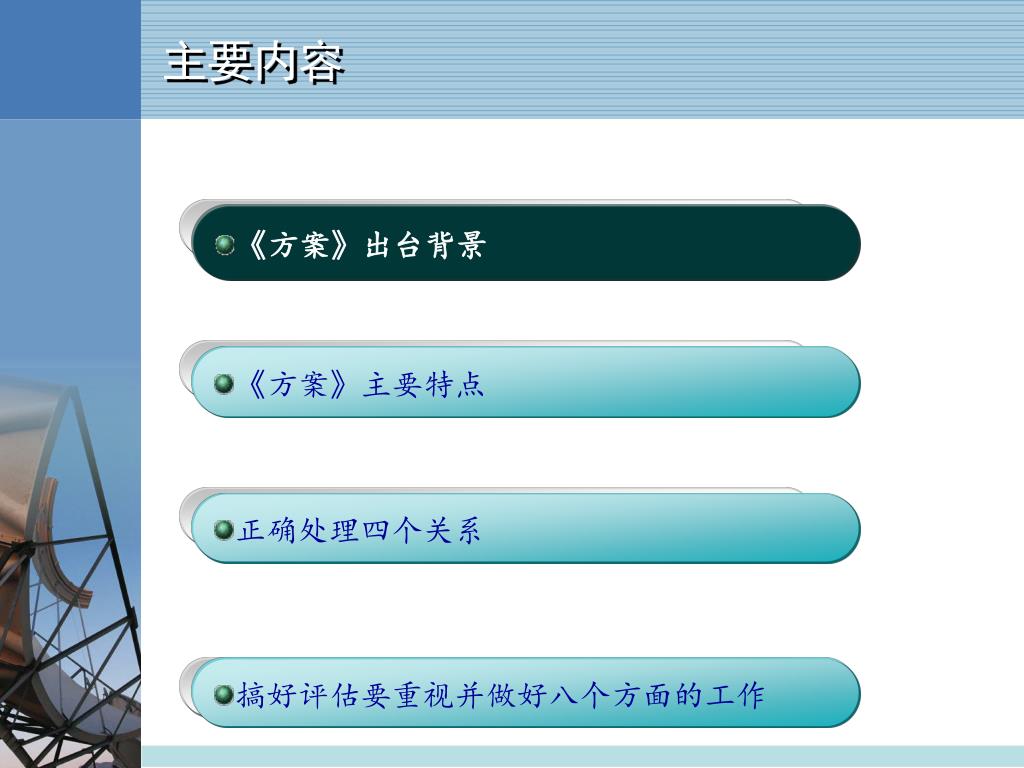 主要内容

《方案》出台背景

《方案》主要特点

正确处理四个关系

搞好评估要重视并做好八个方面的工作